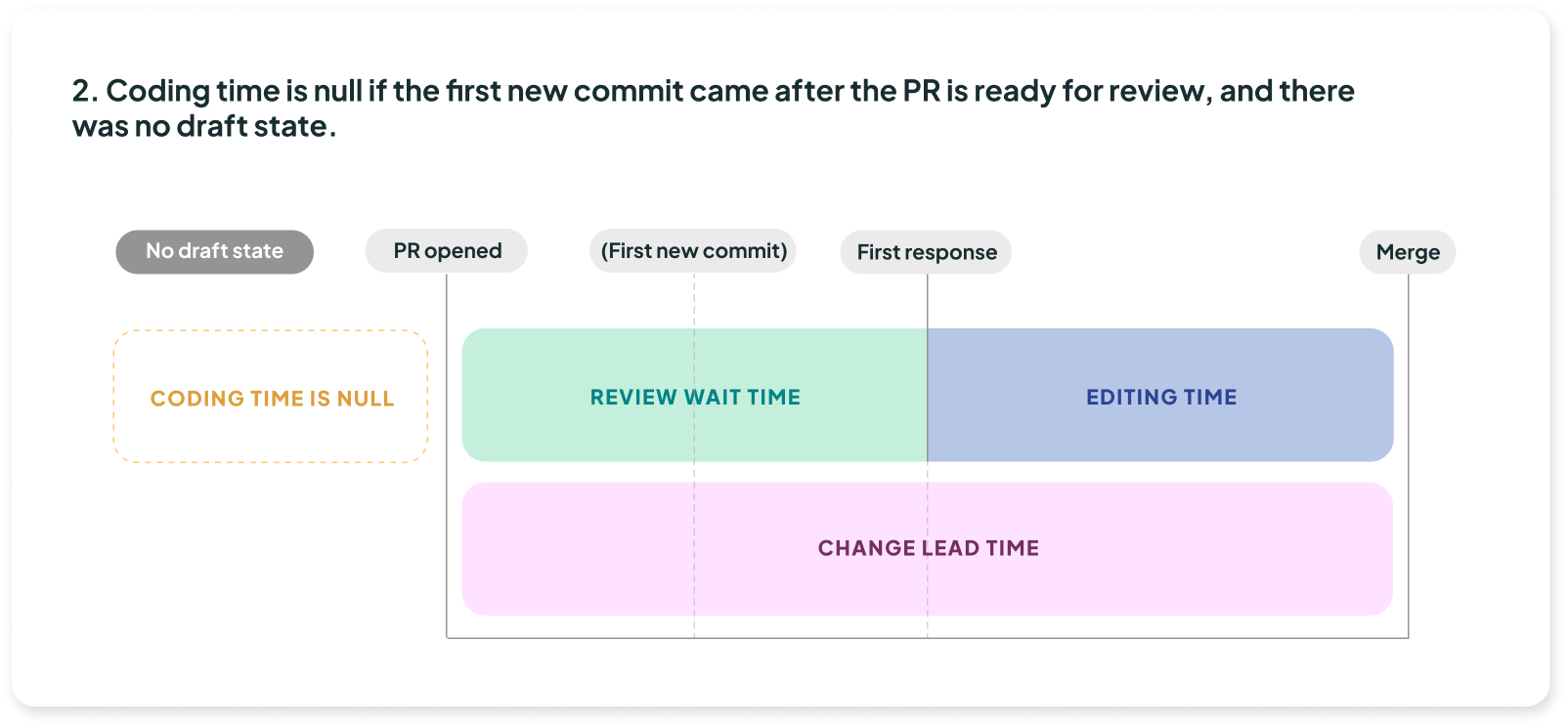 2. Coding time is null if the first new commit came after the PR is ready for review, and there was no draft state.

No draft state

PR opened

(First new commit)

First response

Merge

CODING TIME IS NULL

REVIEW WAIT TIME

EDITING TIME

CHANGE LEAD TIME